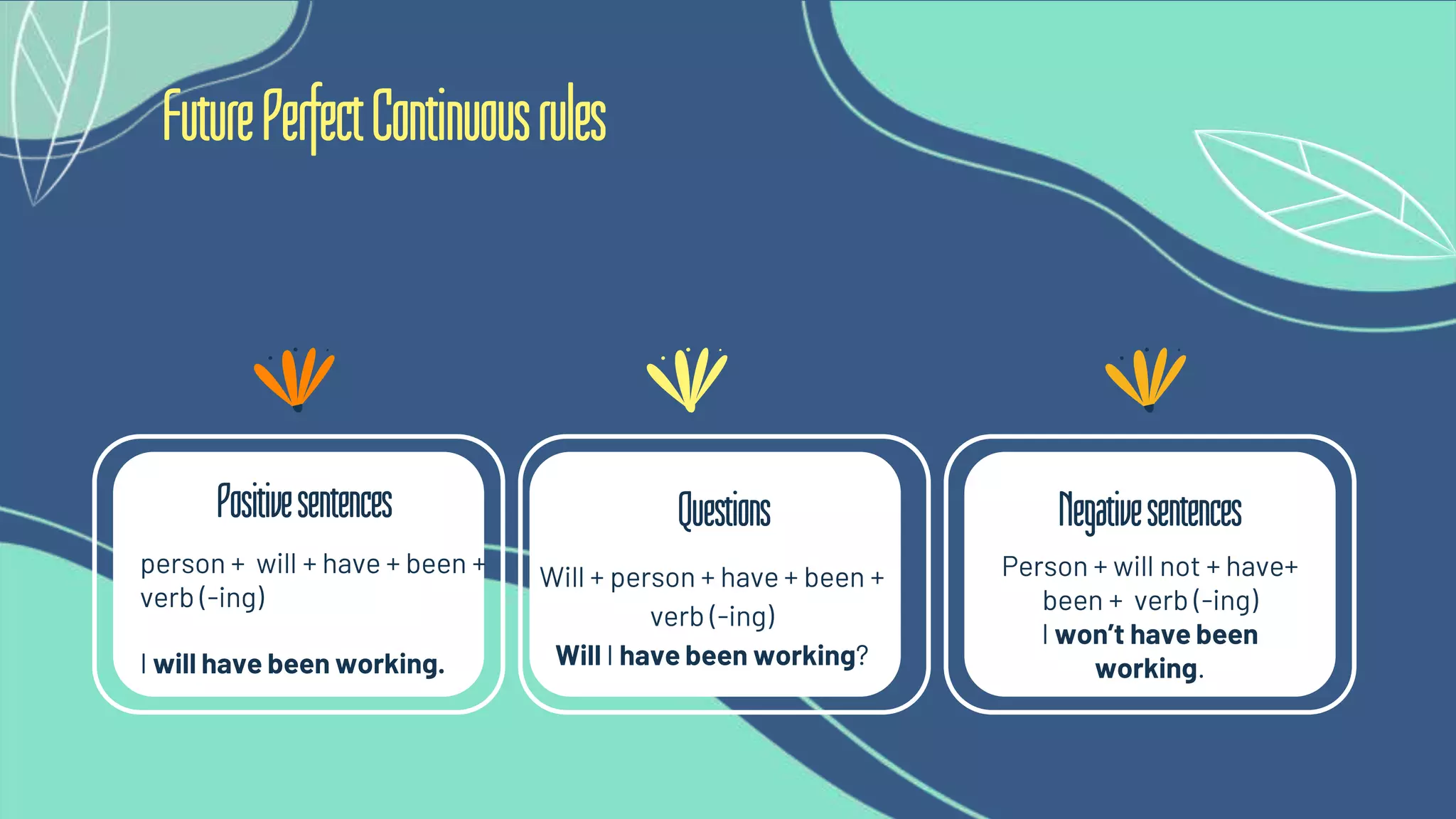 Future Perfect Continuous rules

Positive sentences

person + will + have + been + verb (-ing)

I will have been working.

Questions

Will + person + have + been + verb (-ing)

Will I have been working?

Negative sentences

Person + will not + have+ been + verb (-ing)

I won't have been working.